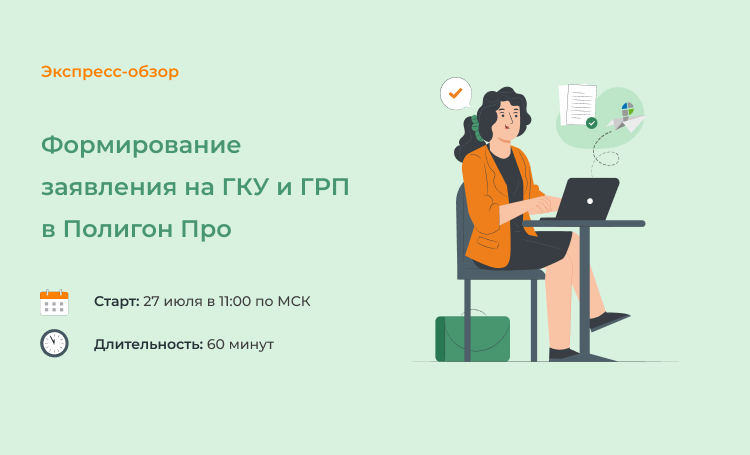 Экспресс-обзор

Формирование заявления на ГКУ и ГРП в Полигон Про

Старт: 27 июля в 11:00 по МСК

Длительность: 60 минут